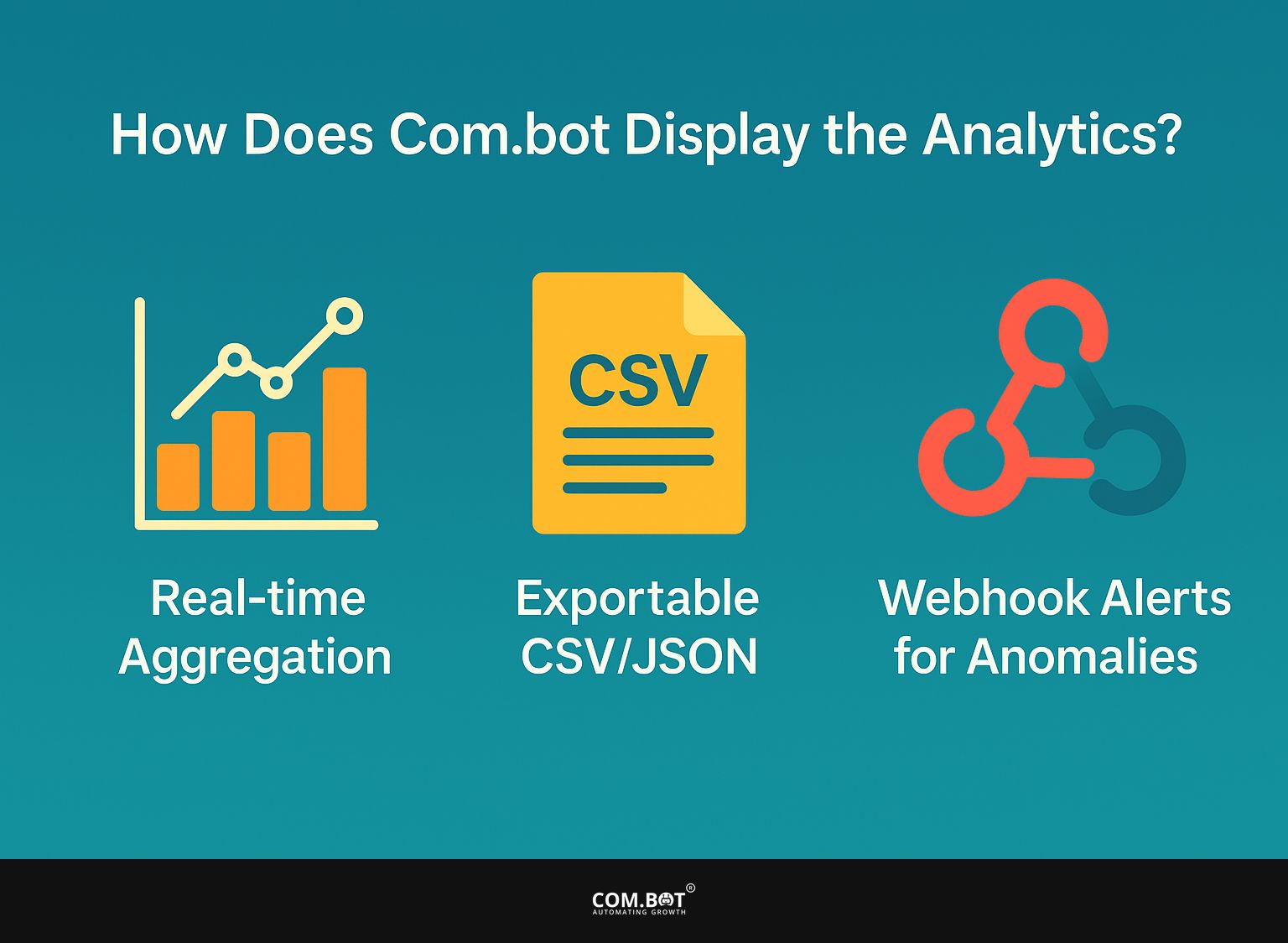 How Does Com.bot Display the Analytics?

CSV

Real-time Aggregation

Exportable CSV/JSON

Webhook Alerts for Anomalies

COM.BOT®
AUTOMATING GROWTH